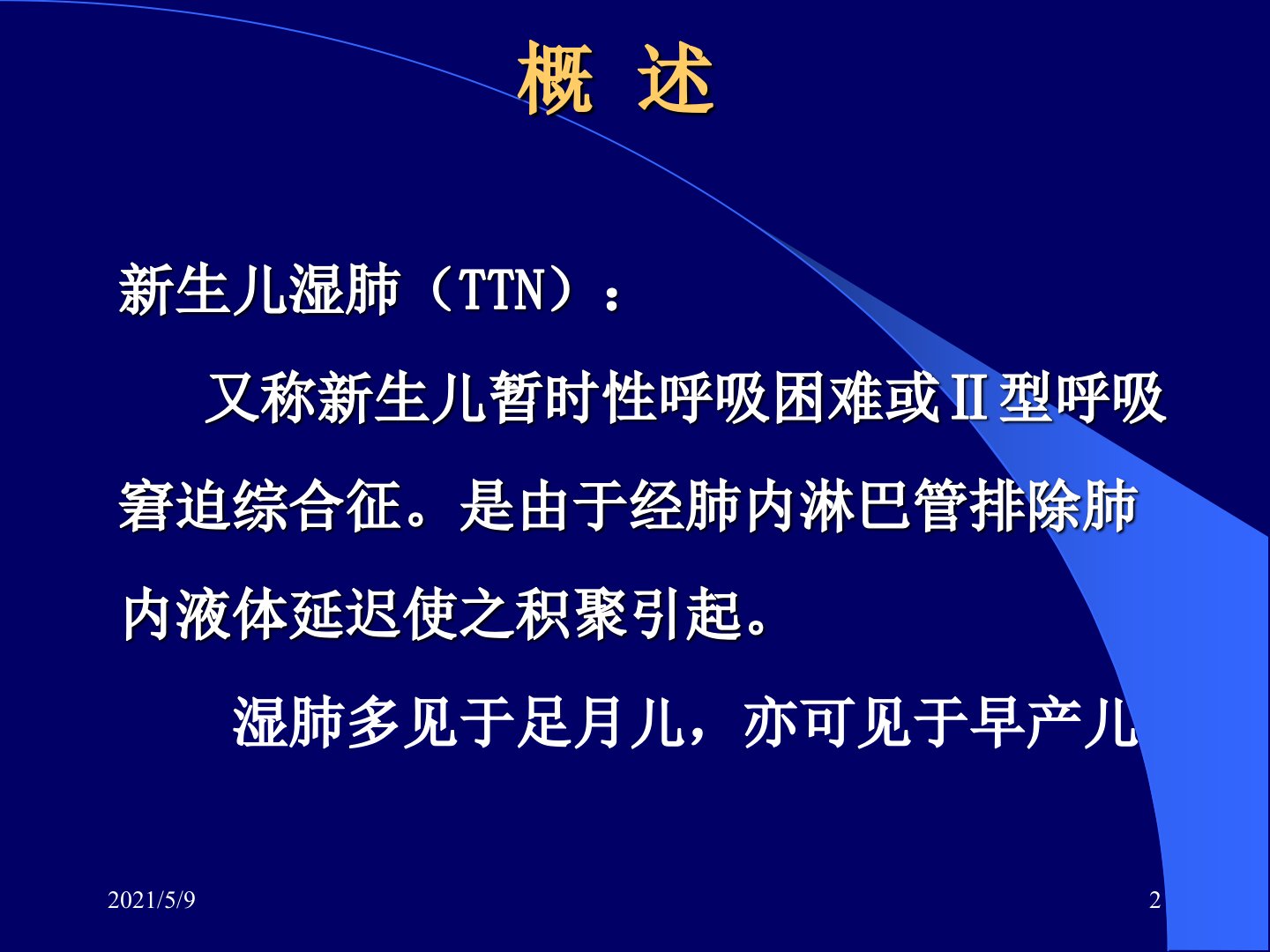 概 述

新生儿湿肺（TTN）：

又称新生儿暂时性呼吸困难或Ⅱ型呼吸窘迫综合征。是由于经肺内淋巴管排除肺内液体延迟使之积聚引起。

湿肺多见于足月儿，亦可见于早产儿

2021/5/9

2